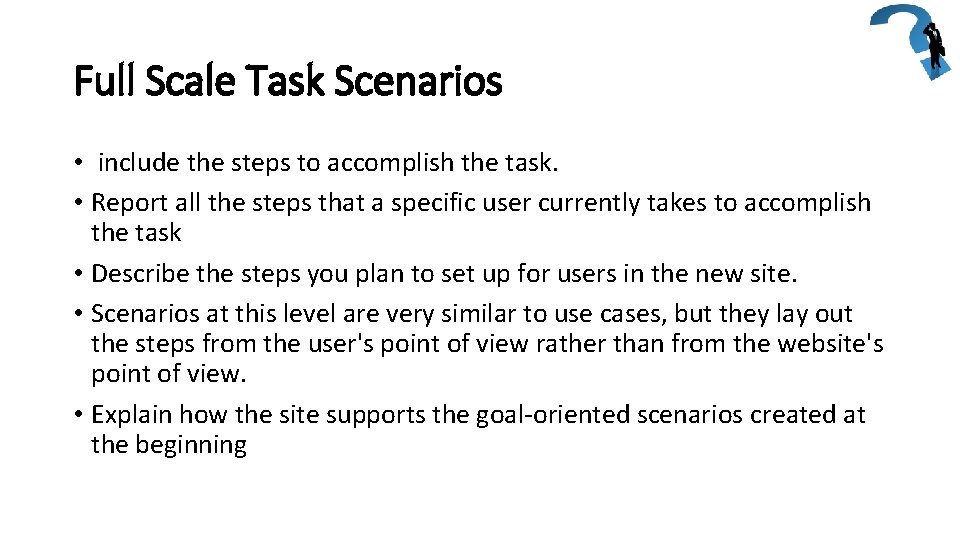 Full Scale Task Scenarios

• include the steps to accomplish the task.
• Report all the steps that a specific user currently takes to accomplish the task
• Describe the steps you plan to set up for users in the new site.
• Scenarios at this level are very similar to use cases, but they lay out the steps from the user's point of view rather than from the website's point of view.
• Explain how the site supports the goal-oriented scenarios created at the beginning